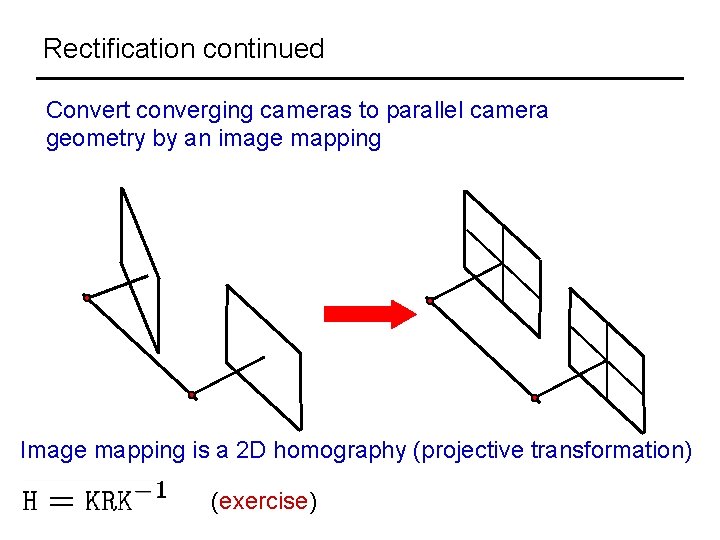 Rectification continued

Convert converging cameras to parallel camera geometry by an image mapping

Image mapping is a 2D homography (projective transformation)

$H = KRK^{-1}$ (exercise)